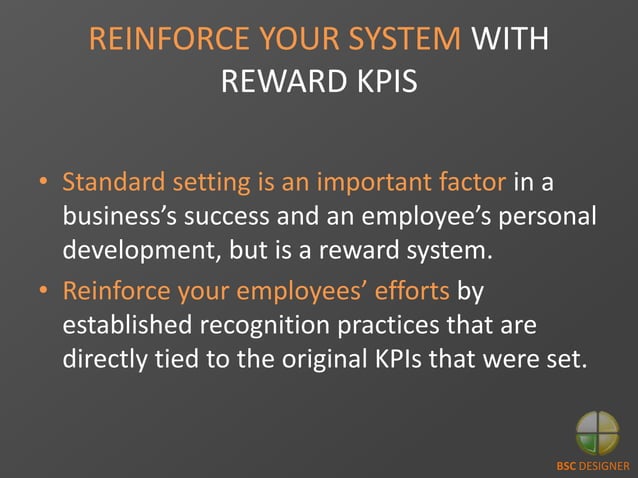 REINFORCE YOUR SYSTEM WITH REWARD KPIS

• Standard setting is an important factor in a business's success and an employee's personal development, but is a reward system.
• Reinforce your employees' efforts by established recognition practices that are directly tied to the original KPIs that were set.

BSC DESIGNER